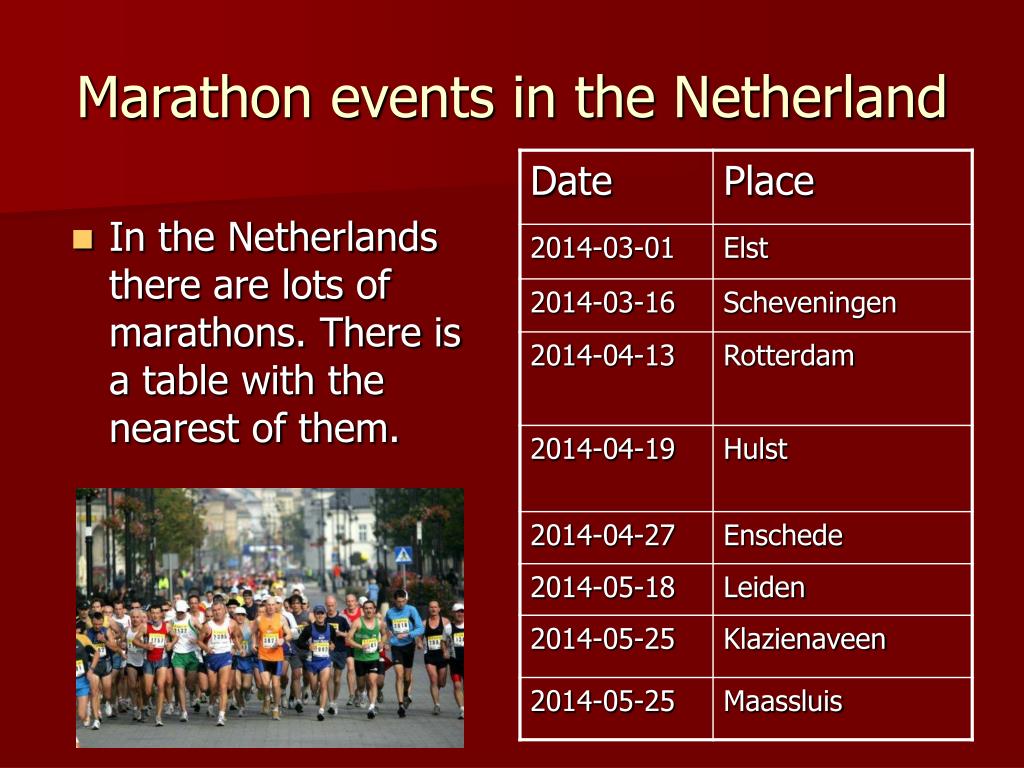 Marathon events in the Netherland

In the Netherlands there are lots of marathons. There is a table with the nearest of them.

| Date | Place |
|---|---|
| 2014-03-01 | Elst |
| 2014-03-16 | Scheveningen |
| 2014-04-13 | Rotterdam |
| 2014-04-19 | Hulst |
| 2014-04-27 | Enschede |
| 2014-05-18 | Leiden |
| 2014-05-25 | Klazienaveen |
| 2014-05-25 | Maassluis |